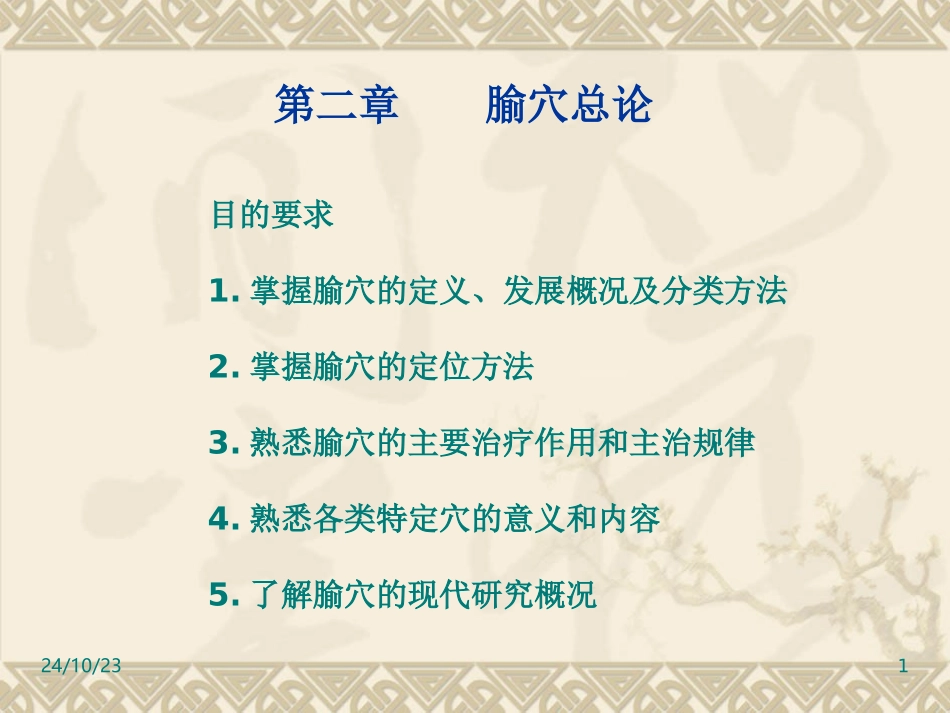 第二章　　腧穴总论

目的要求

1. 掌握腧穴的定义、发展概况及分类方法

2. 掌握腧穴的定位方法

3. 熟悉腧穴的主要治疗作用和主治规律

4. 熟悉各类特定穴的意义和内容

5. 了解腧穴的现代研究概况

24/10/23

1